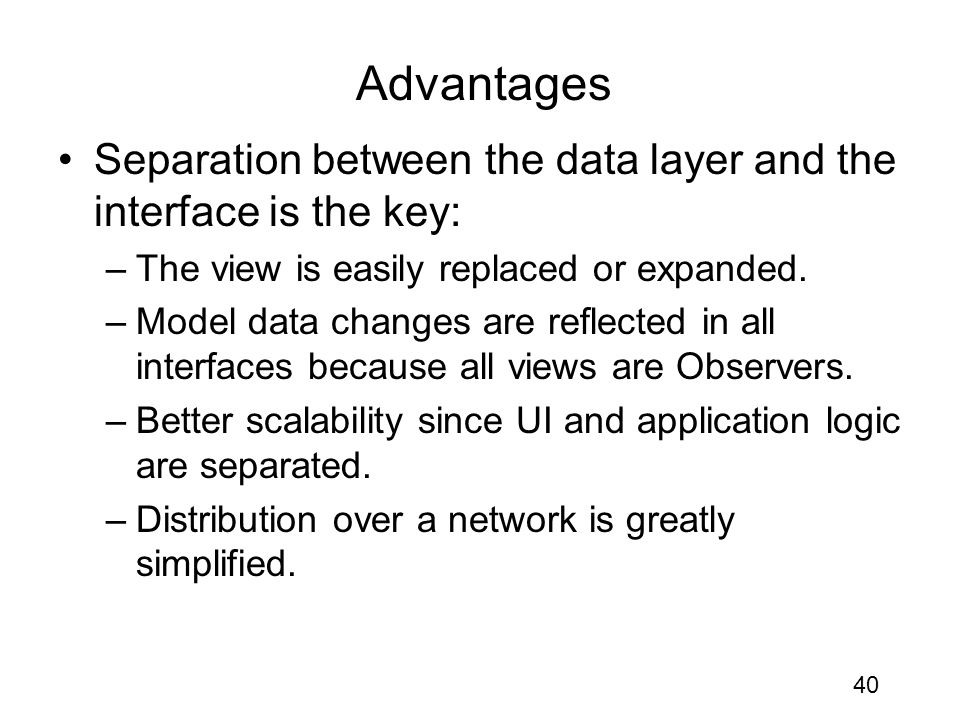 Advantages

• Separation between the data layer and the interface is the key:

– The view is easily replaced or expanded.

– Model data changes are reflected in all interfaces because all views are Observers.

– Better scalability since UI and application logic are separated.

– Distribution over a network is greatly simplified.

40